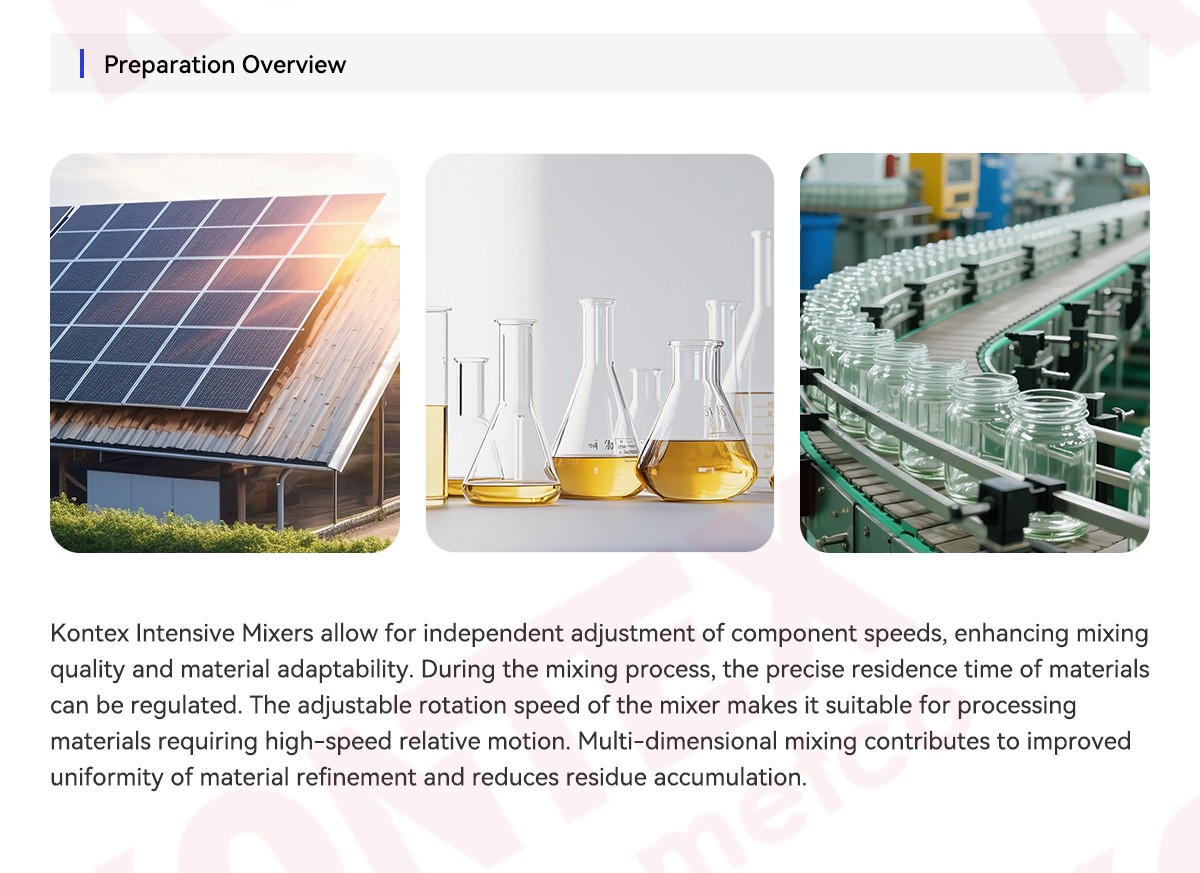 Preparation Overview

Kontex Intensive Mixers allow for independent adjustment of component speeds, enhancing mixing quality and material adaptability. During the mixing process, the precise residence time of materials can be regulated. The adjustable rotation speed of the mixer makes it suitable for processing materials requiring high-speed relative motion. Multi-dimensional mixing contributes to improved uniformity of material refinement and reduces residue accumulation.